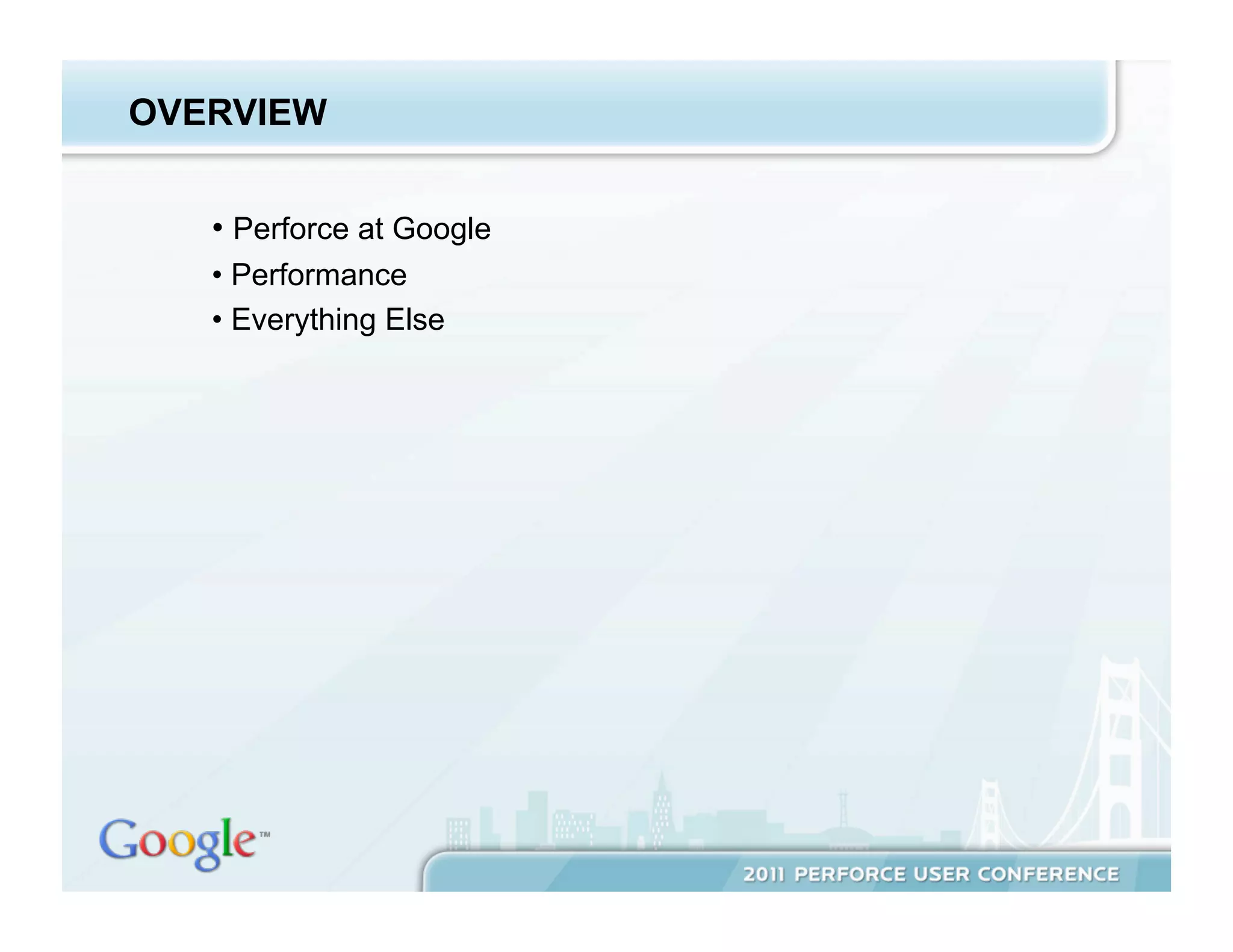 OVERVIEW

• Perforce at Google
• Performance
• Everything Else

Google™

2011 PERFORCE USER CONFERENCE